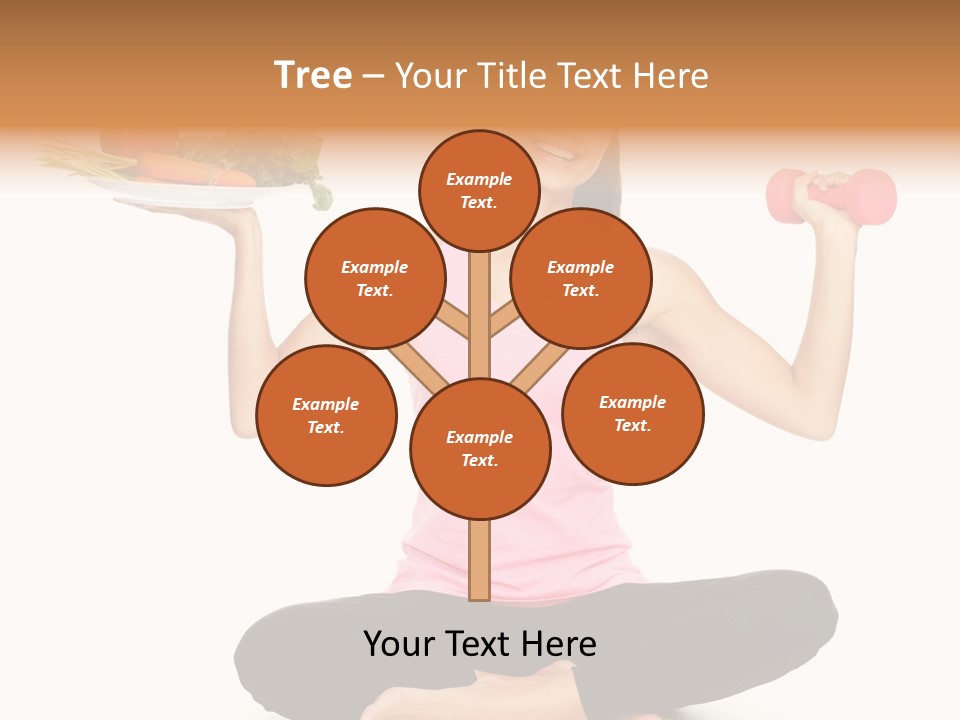 Tree – Your Title Text Here

Example Text.

Example Text.

Example Text.

Example Text.

Example Text.

Example Text.

Your Text Here